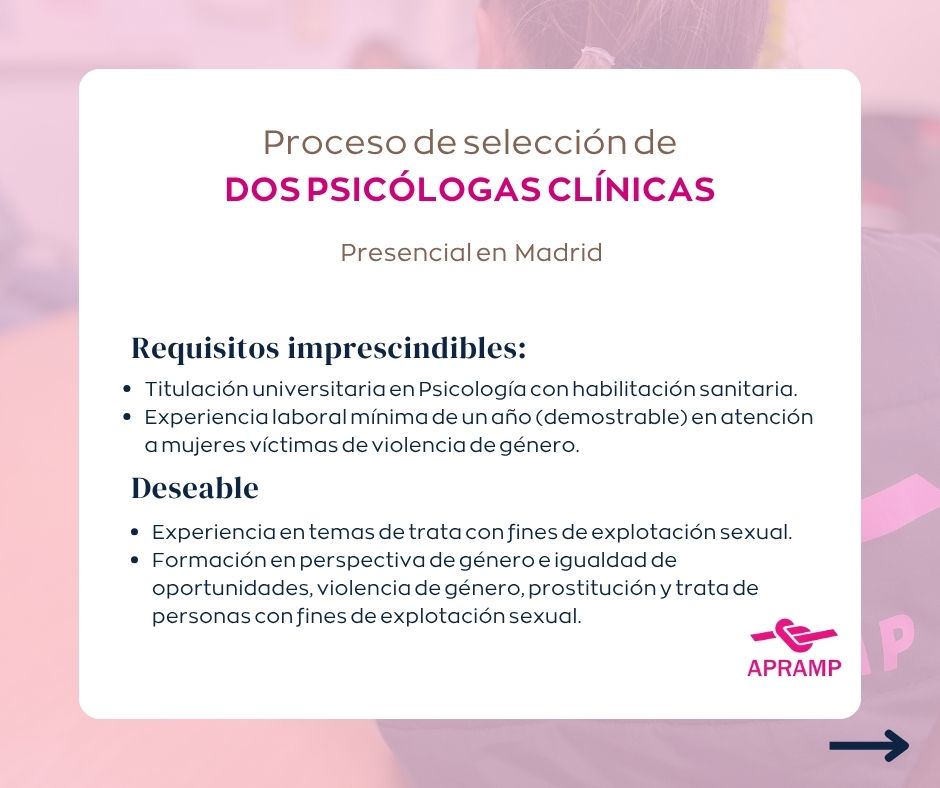 Proceso de selección de
DOS PSICÓLOGAS CLÍNICAS

Presencial en Madrid

Requisitos imprescindibles:

- Titulación universitaria en Psicología con habilitación sanitaria.
- Experiencia laboral mínima de un año (demostrable) en atención a mujeres víctimas de violencia de género.

Deseable

- Experiencia en temas de trata con fines de explotación sexual.
- Formación en perspectiva de género e igualdad de oportunidades, violencia de género, prostitución y trata de personas con fines de explotación sexual.

APRAMP